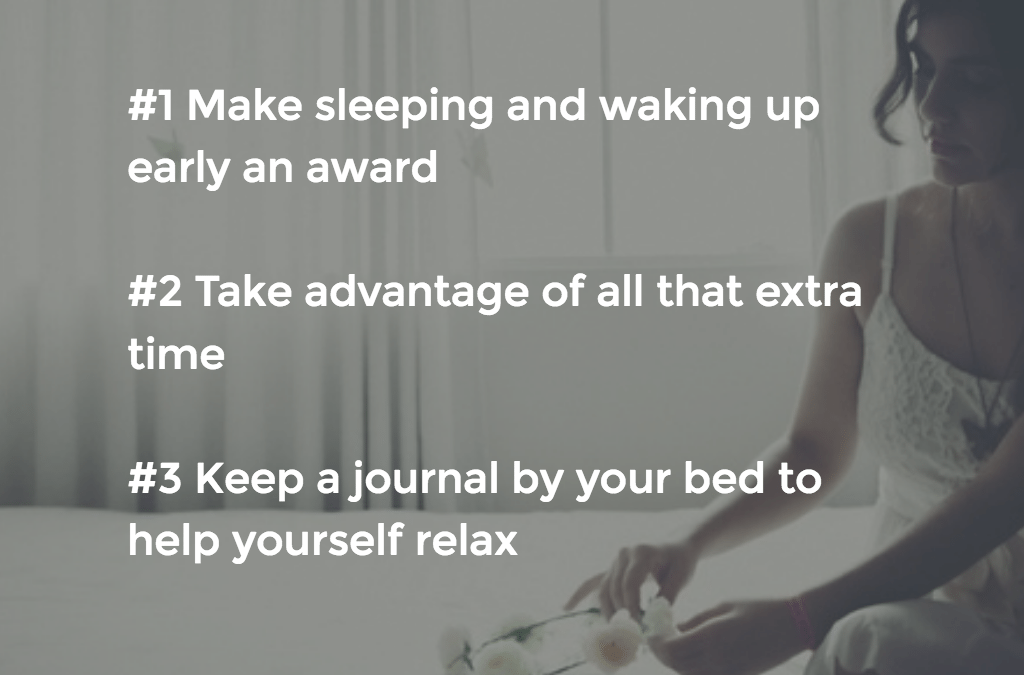 #1 Make sleeping and waking up early an award

#2 Take advantage of all that extra time

#3 Keep a journal by your bed to help yourself relax